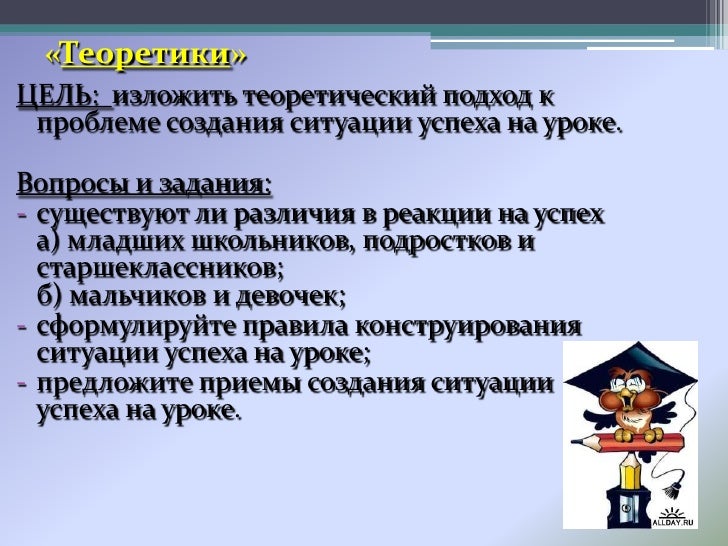 «Теоретики»

ЦЕЛЬ: изложить теоретический подход к проблеме создания ситуации успеха на уроке.

Вопросы и задания:
- существуют ли различия в реакции на успех а) младших школьников, подростков и старшеклассников; б) мальчиков и девочек;
- сформулируйте правила конструирования ситуации успеха на уроке;
- предложите приемы создания ситуации успеха на уроке.

ALLDAY.RU